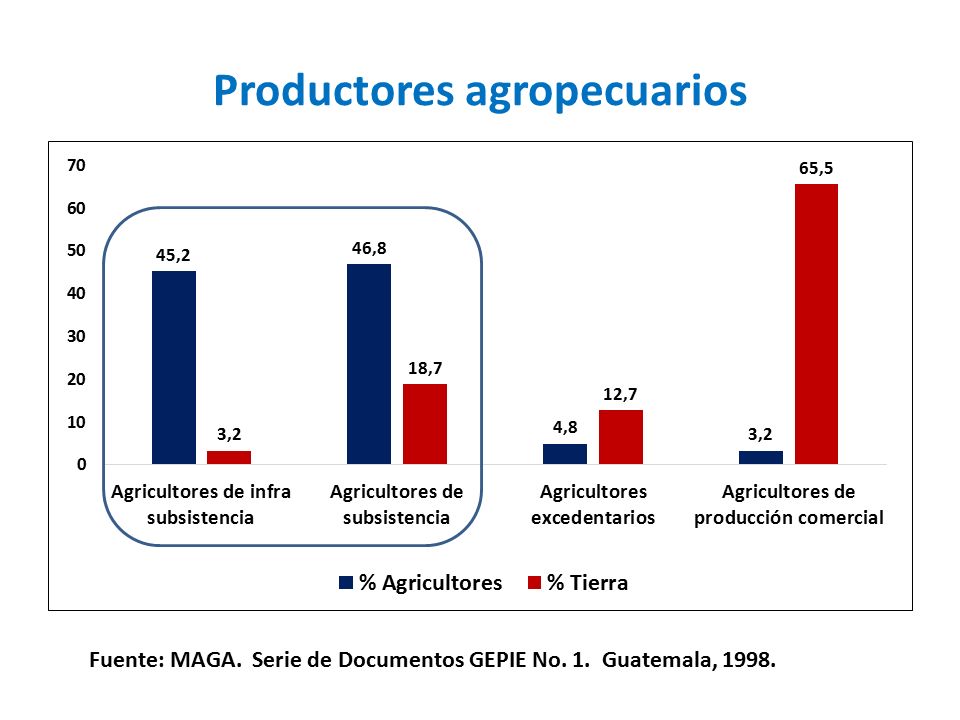 Productores agropecuarios

70
60
50
40
30
20
10
0

45,2
3,2
46,8
18,7
4,8
12,7
3,2
65,5

Agricultores de infra subsistencia
Agricultores de subsistencia
Agricultores excedentarios
Agricultores de producción comercial

% Agricultores
% Tierra

Fuente: MAGA. Serie de Documentos GEPIE No. 1. Guatemala, 1998.